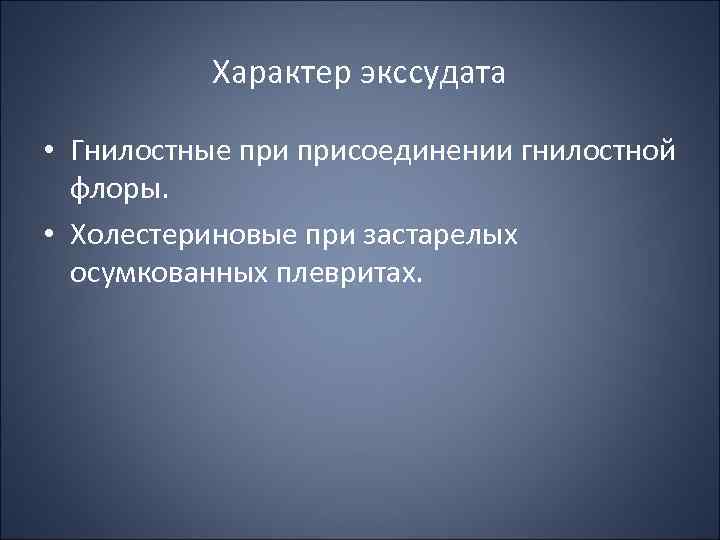 Характер экссудата

• Гнилостные при присоединении гнилостной флоры.

• Холестериновые при застарелых осумкованных плевритах.